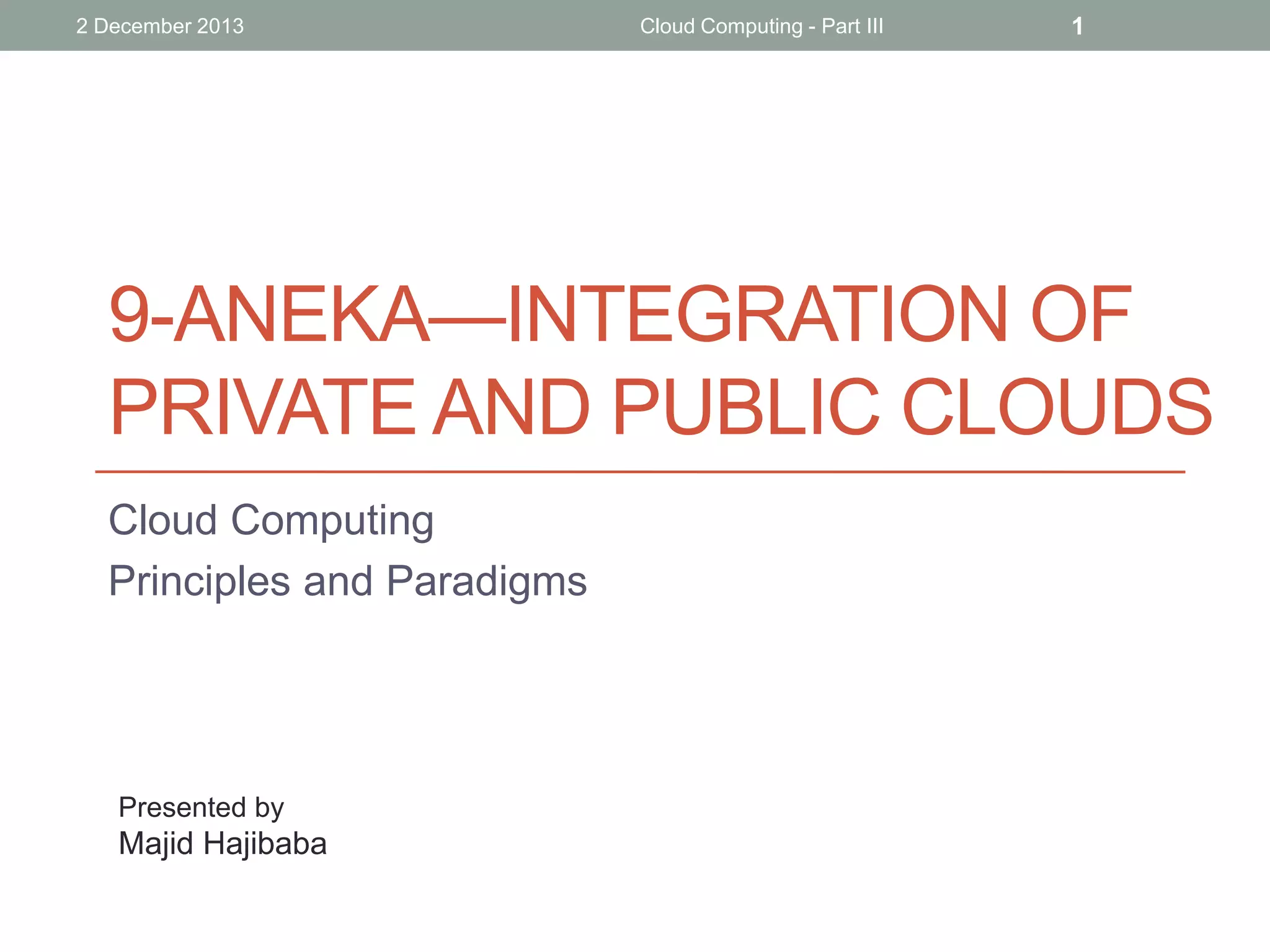 2 December 2013 Cloud Computing - Part III 1

9-ANEKA—INTEGRATION OF PRIVATE AND PUBLIC CLOUDS

Cloud Computing

Principles and Paradigms

Presented by
Majid Hajibaba